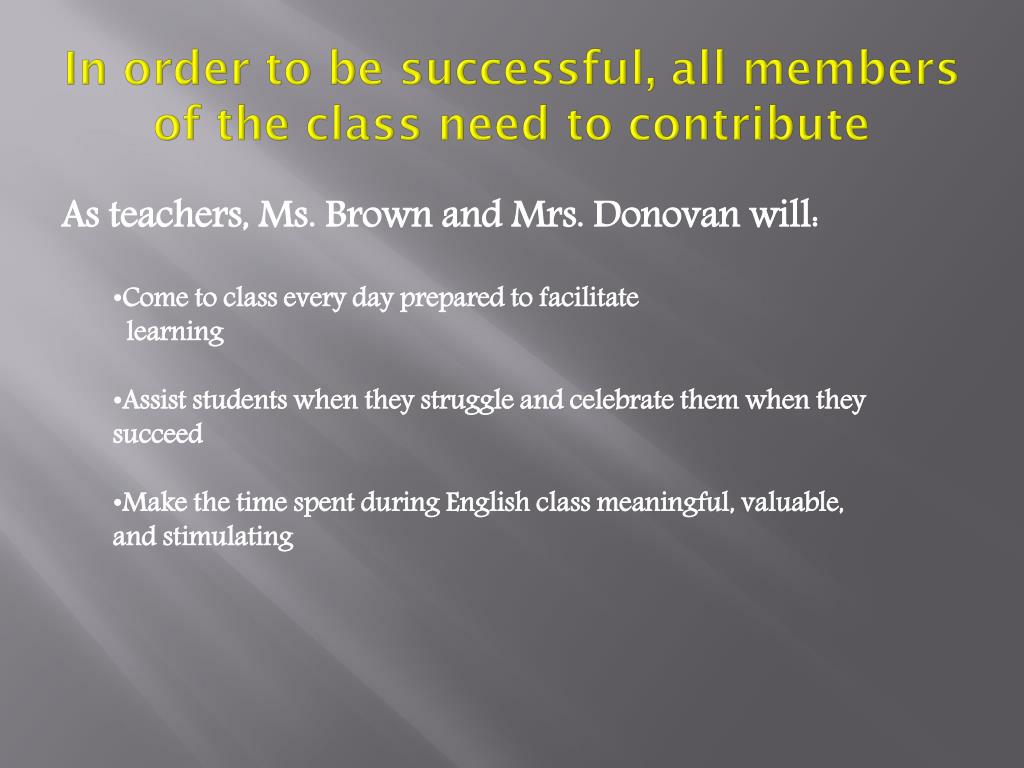 In order to be successful, all members of the class need to contribute

As teachers, Ms. Brown and Mrs. Donovan will:

•Come to class every day prepared to facilitate learning

•Assist students when they struggle and celebrate them when they succeed

•Make the time spent during English class meaningful, valuable, and stimulating